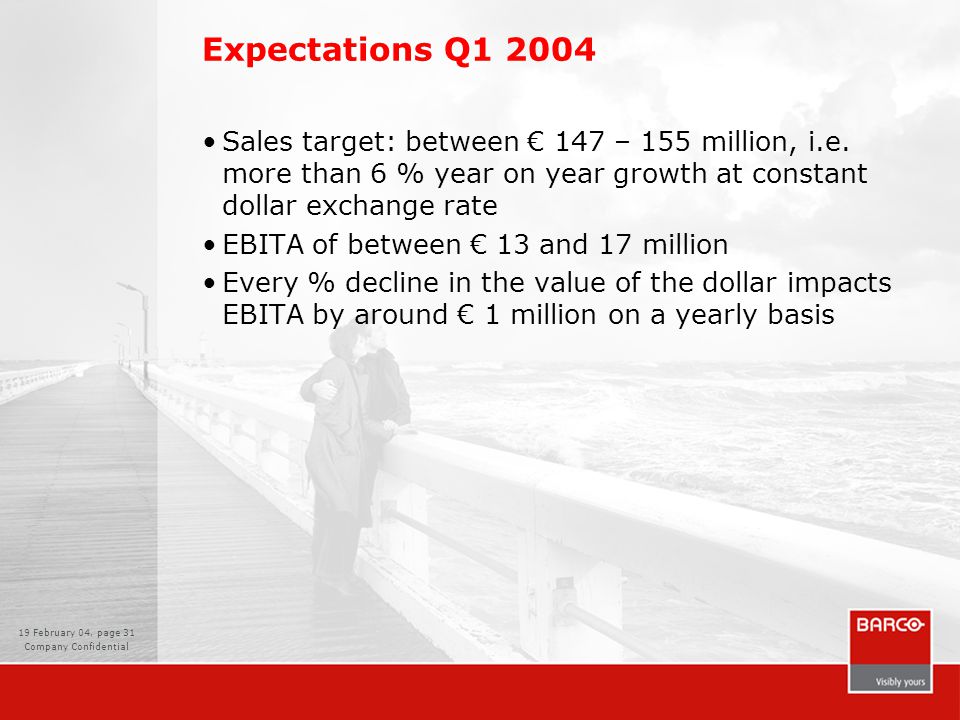 Expectations Q1 2004

• Sales target: between € 147 – 155 million, i.e. more than 6 % year on year growth at constant dollar exchange rate

• EBITA of between € 13 and 17 million

• Every % decline in the value of the dollar impacts EBITA by around € 1 million on a yearly basis

19 February 04, page 31
Company Confidential

BARCO
Visibly yours